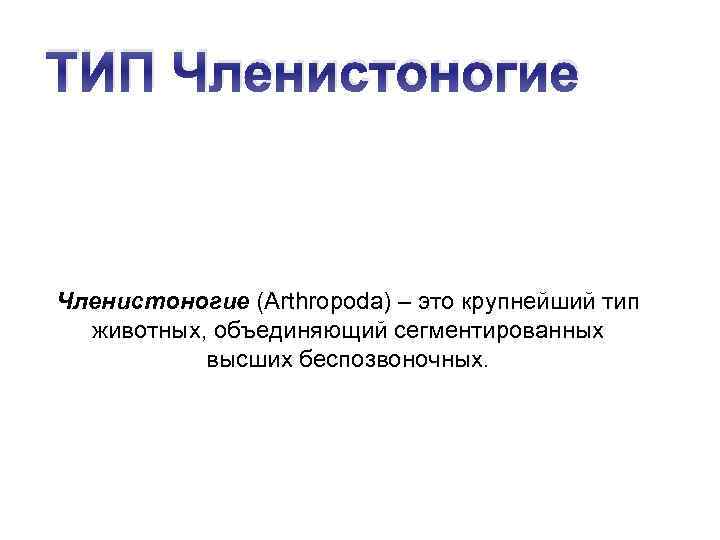 ТИП Членистоногие

Членистоногие (Arthropoda) – это крупнейший тип животных, объединяющий сегментированных высших беспозвоночных.